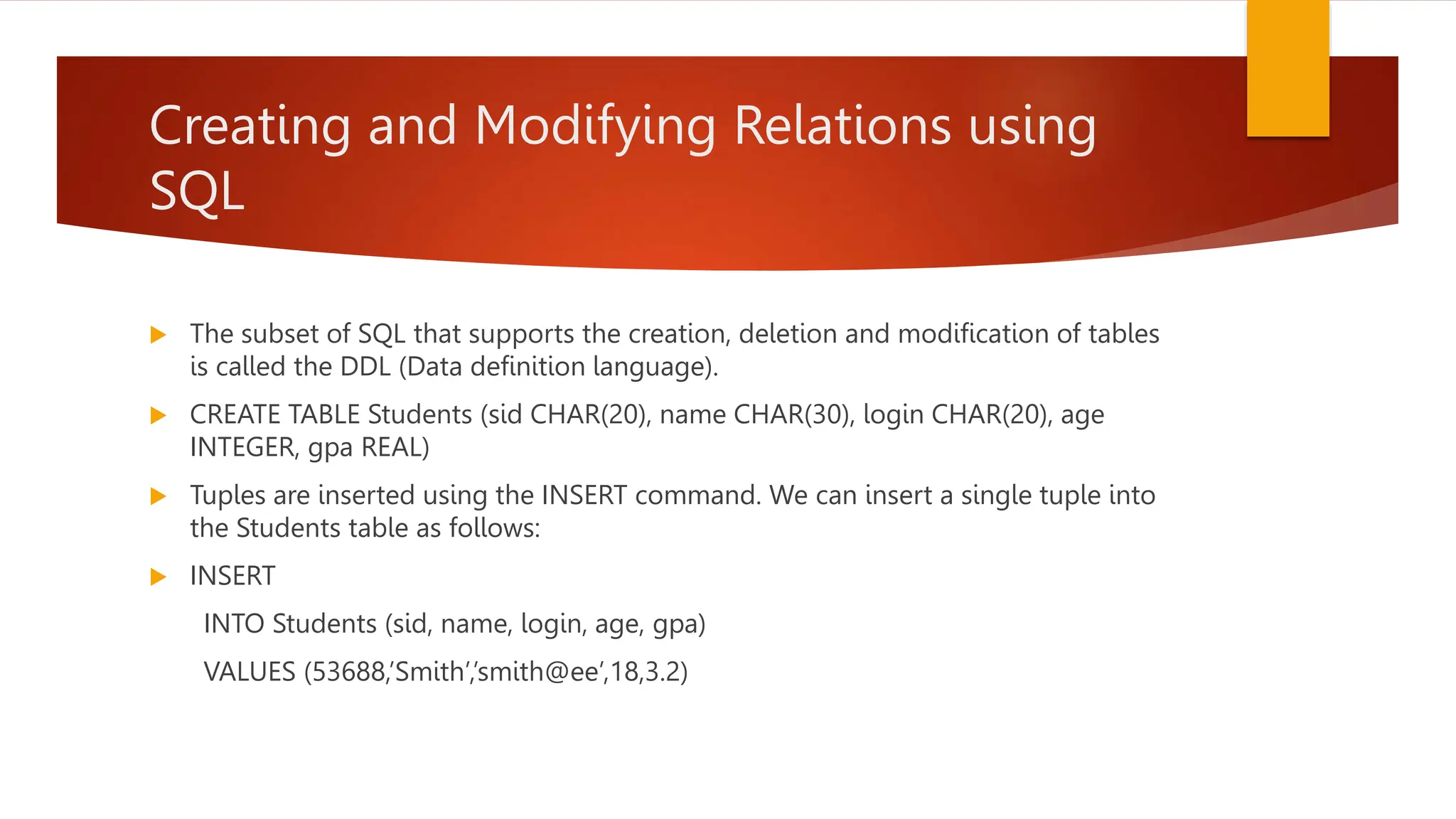 Creating and Modifying Relations using SQL

The subset of SQL that supports the creation, deletion and modification of tables is called the DDL (Data definition language).

CREATE TABLE Students (sid CHAR(20), name CHAR(30), login CHAR(20), age INTEGER, gpa REAL)

Tuples are inserted using the INSERT command. We can insert a single tuple into the Students table as follows:

INSERT

INTO Students (sid, name, login, age, gpa)

VALUES (53688,’Smith’,’smith@ee’,18,3.2)